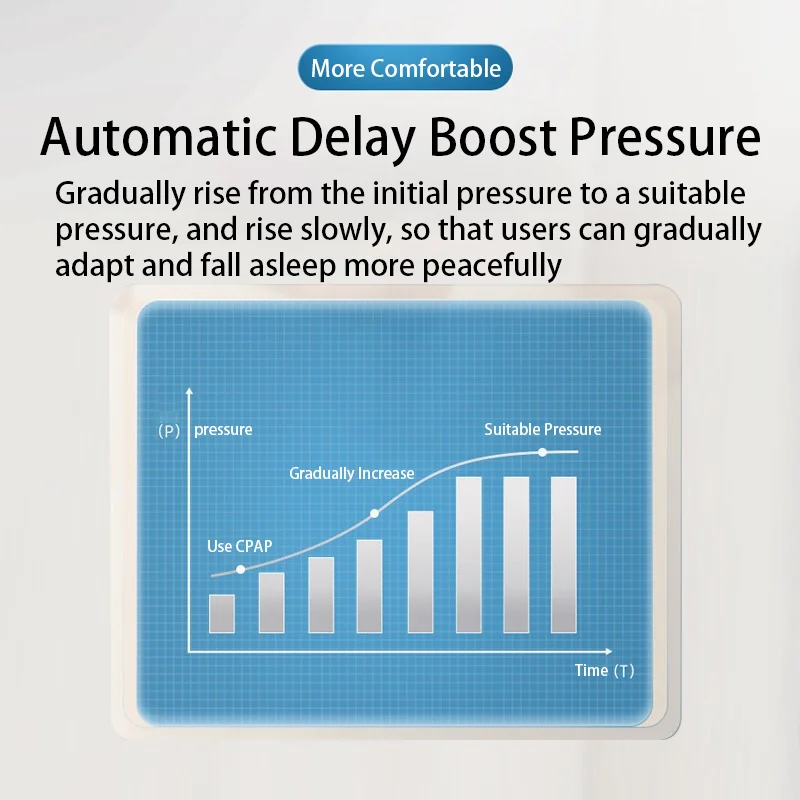 More Comfortable

Automatic Delay Boost Pressure

Gradually rise from the initial pressure to a suitable pressure, and rise slowly, so that users can gradually adapt and fall asleep more peacefully

(P) pressure

Suitable Pressure

Gradually Increase

Use CPAP

Time (T)